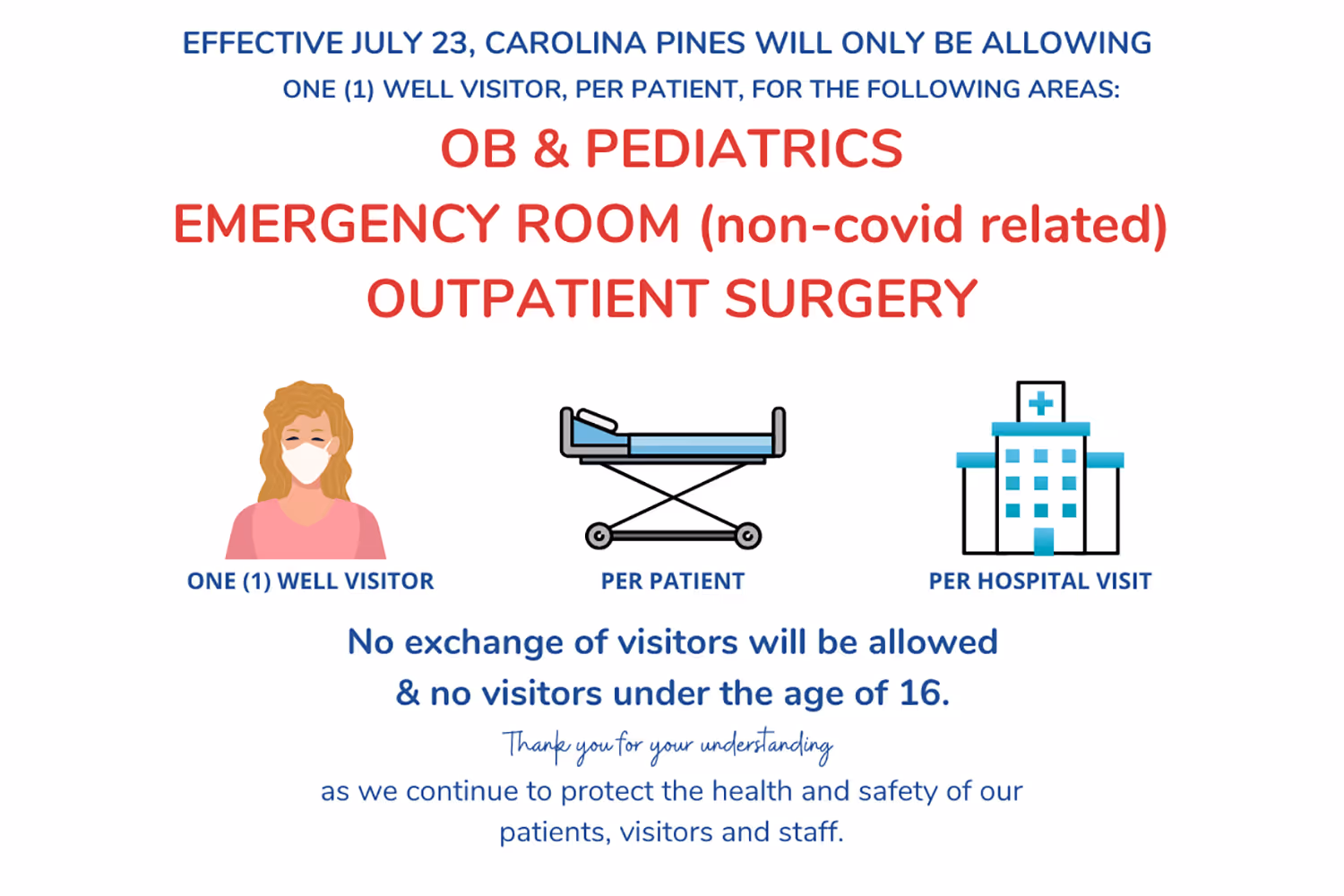 EFFECTIVE JULY 23, CAROLINA PINES WILL ONLY BE ALLOWING ONE (1) WELL VISITOR, PER PATIENT, FOR THE FOLLOWING AREAS:

OB & PEDIATRICS
EMERGENCY ROOM (non-covid related)
OUTPATIENT SURGERY

ONE (1) WELL VISITOR

PER PATIENT

PER HOSPITAL VISIT

No exchange of visitors will be allowed & no visitors under the age of 16.

Thank you for your understanding as we continue to protect the health and safety of our patients, visitors and staff.